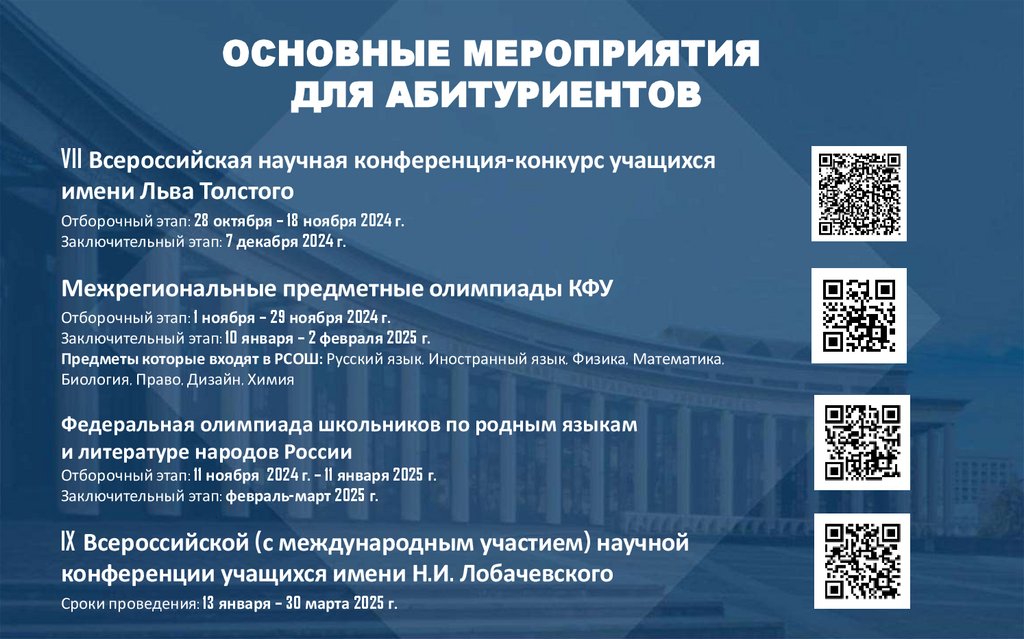 ОСНОВНЫЕ МЕРОПРИЯТИЯ ДЛЯ АБИТУРИЕНТОВ

VII Всероссийская научная конференция-конкурс учащихся имени Льва Толстого

Отборочный этап: 28 октября – 18 ноября 2024 г.
Заключительный этап: 7 декабря 2024 г.

Межрегиональные предметные олимпиады КФУ

Отборочный этап: 1 ноября – 29 ноября 2024 г.
Заключительный этап: 10 января – 2 февраля 2025 г.
Предметы которые входят в РСОШ: Русский язык. Иностранный язык. Физика. Математика. Биология. Право. Дизайн. Химия

Федеральная олимпиада школьников по родным языкам и литературе народов России
Отборочный этап: 11 ноября 2024 г. – 11 января 2025 г.
Заключительный этап: февраль-март 2025 г.

IX Всероссийской (с международным участием) научной конференции учащихся имени Н.И. Лобачевского

Сроки проведения: 13 января – 30 марта 2025 г.